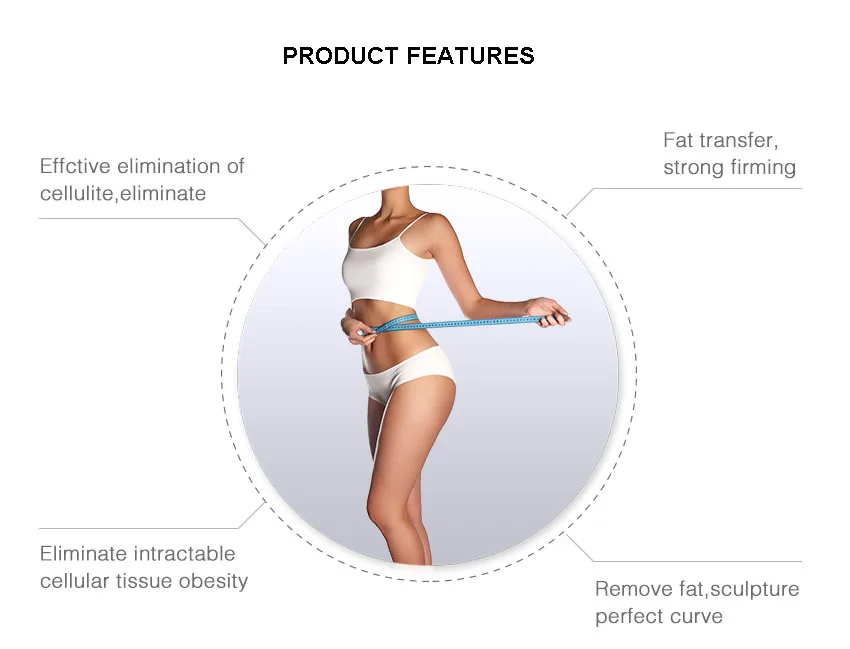 PRODUCT FEATURES

Effctive elimination of cellulite,eliminate

Fat transfer, strong firming

Eliminate intractable cellular tissue obesity

Remove fat,sculpture perfect curve